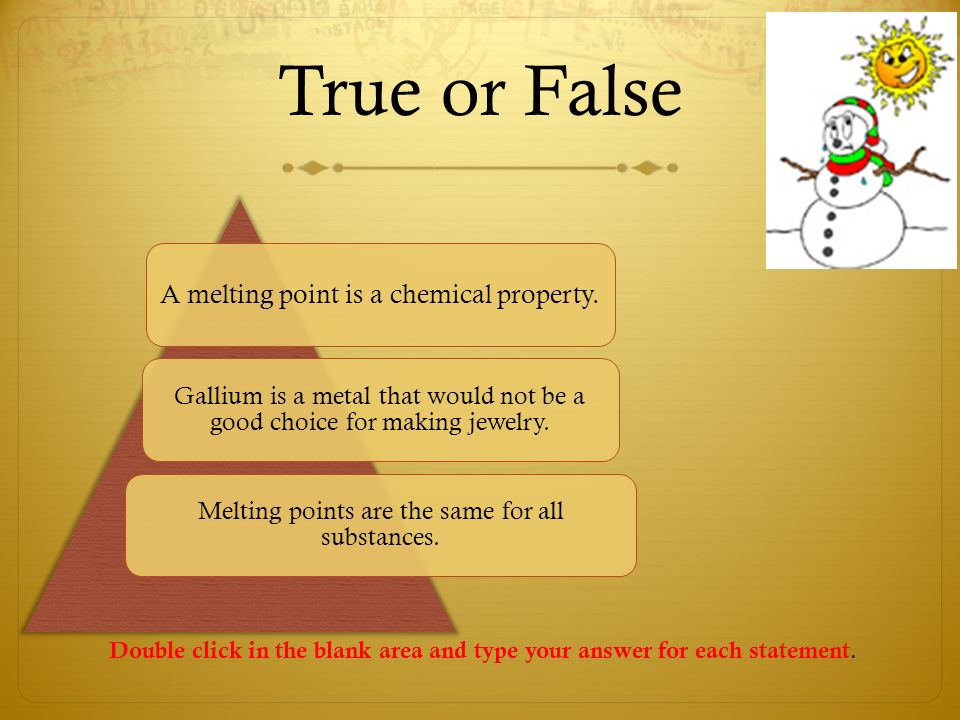 True or False

A melting point is a chemical property.

Gallium is a metal that would not be a good choice for making jewelry.

Melting points are the same for all substances.

Double click in the blank area and type your answer for each statement.